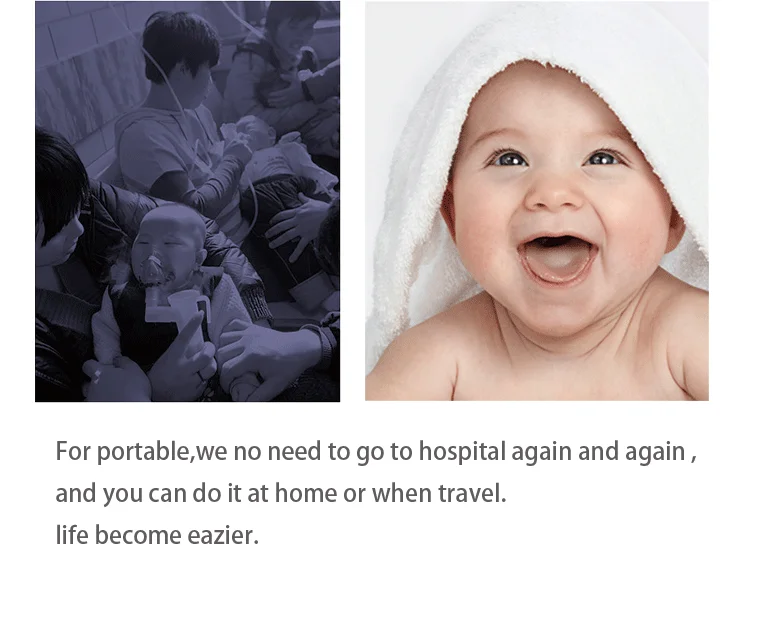 For portable,we no need to go to hospital again and again , and you can do it at home or when travel.
life become eazier.